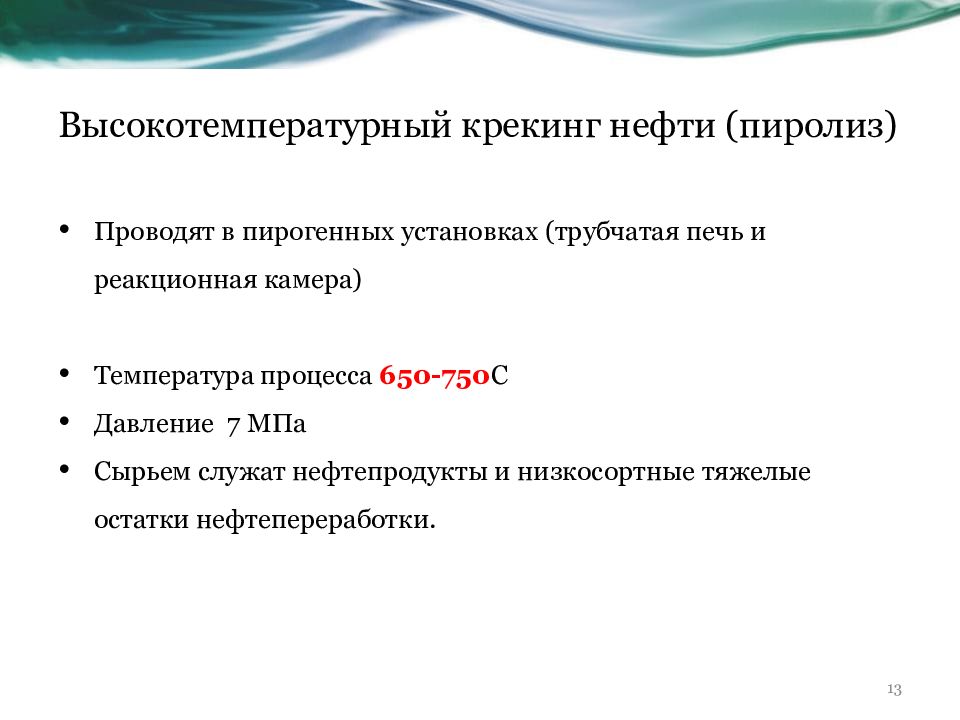 Высокотемпературный крекинг нефти (пиролиз)

• Проводят в пирогенных установках (трубчатая печь и реакционная камера)

• Температура процесса 650-750С
• Давление 7 МПа
• Сырьем служат нефтепродукты и низкосортные тяжелые остатки нефтепереработки.

13